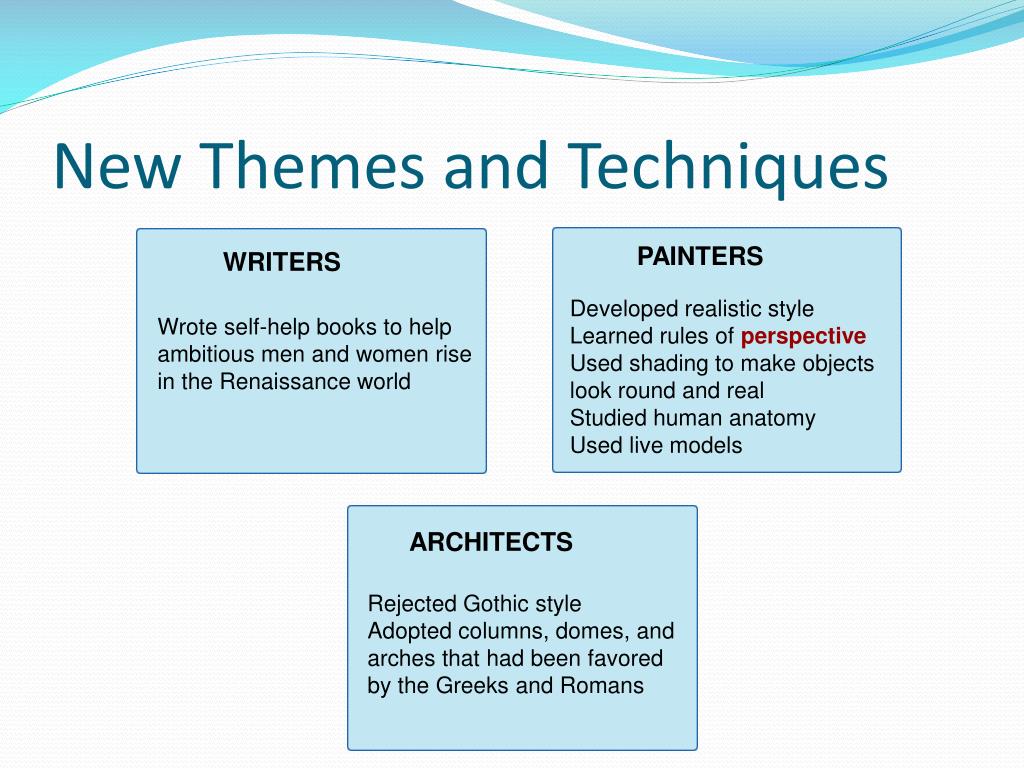 New Themes and Techniques

WRITERS

Wrote self-help books to help ambitious men and women rise in the Renaissance world

PAINTERS

Developed realistic style
Learned rules of perspective
Used shading to make objects look round and real
Studied human anatomy
Used live models

ARCHITECTS

Rejected Gothic style
Adopted columns, domes, and arches that had been favored by the Greeks and Romans